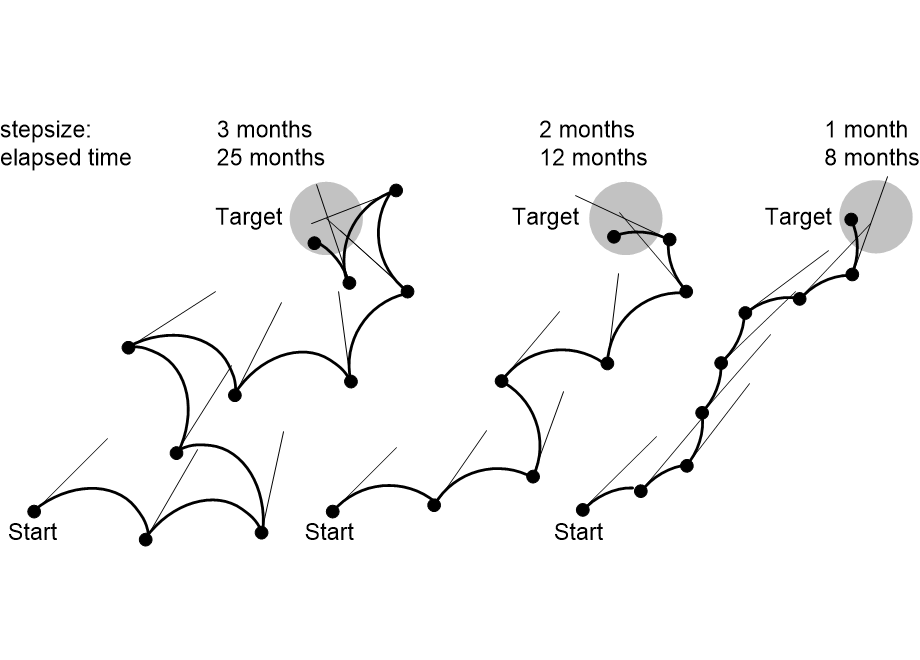 stepsize:
elapsed time

3 months
25 months

2 months
12 months

1 month
8 months

Target

Target

Target

Start

Start

Start